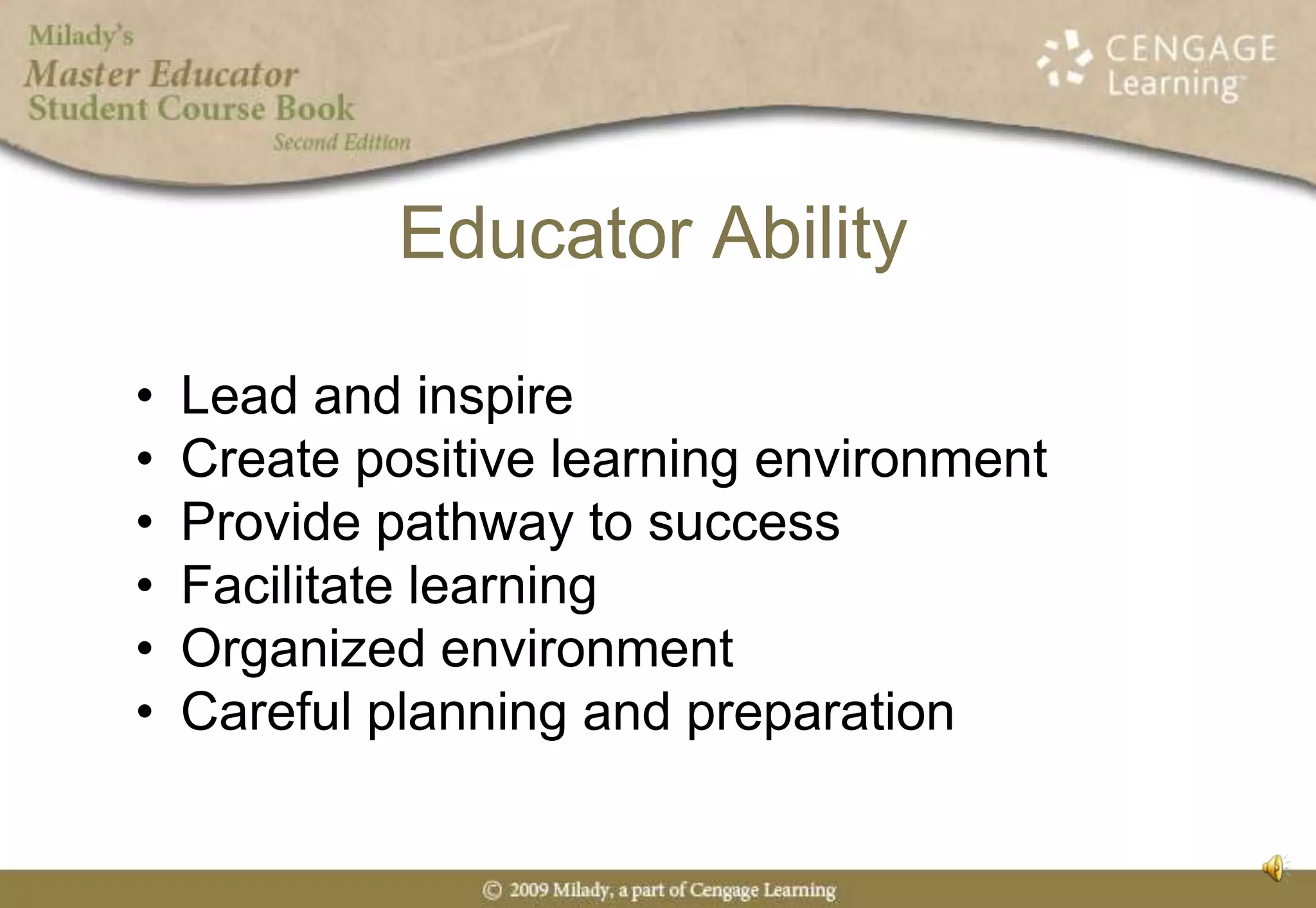 Milady's
Master Educator
Student Course Book
Second Edition

CENGAGE Learning

Educator Ability

• Lead and inspire
• Create positive learning environment
• Provide pathway to success
• Facilitate learning
• Organized environment
• Careful planning and preparation

© 2009 Milady, a part of Cengage Learning